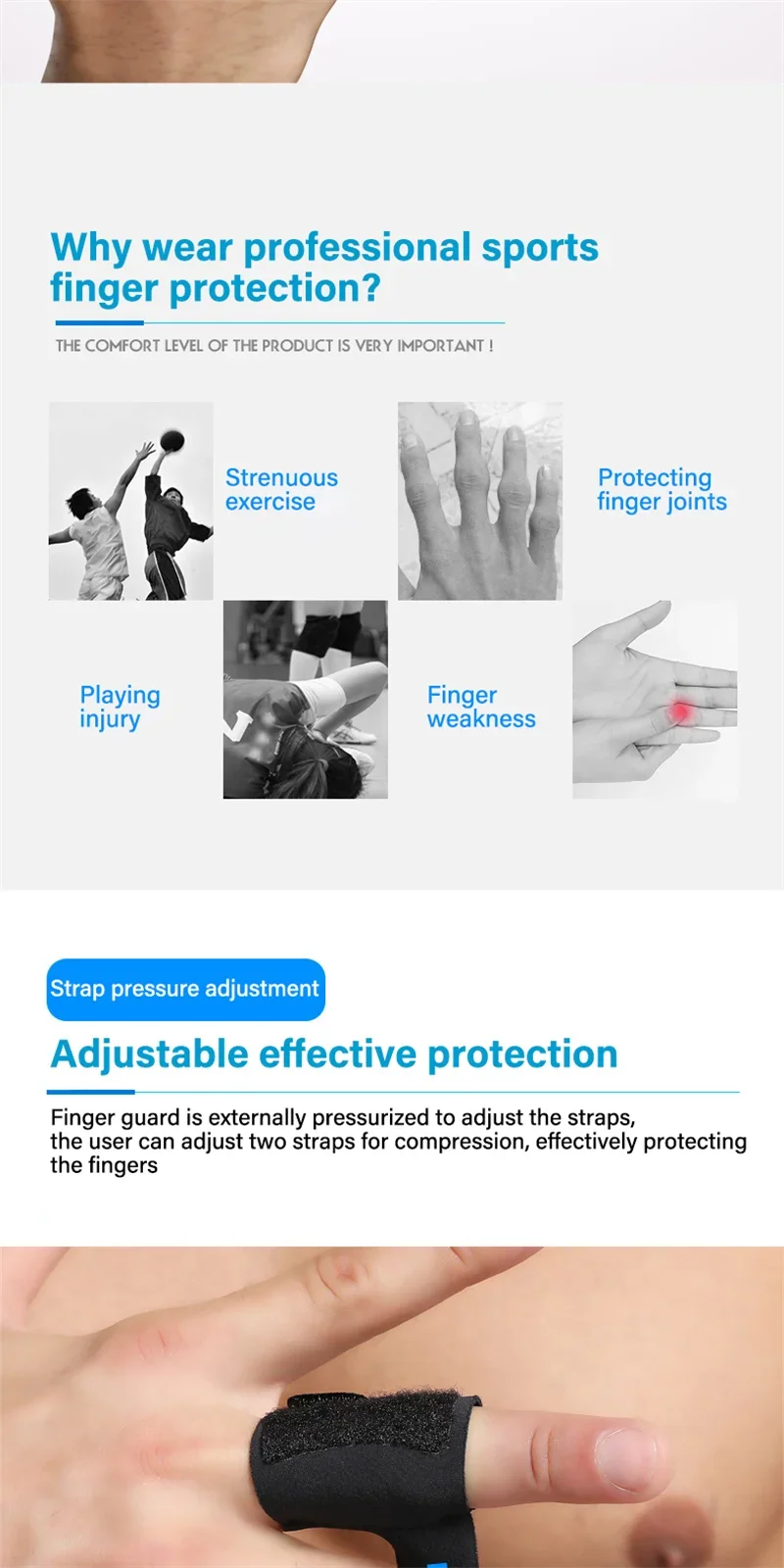 Why wear professional sports finger protection?

THE COMFORT LEVEL OF THE PRODUCT IS VERY IMPORTANT !

Strenuous exercise

Protecting finger joints

Playing injury

Finger weakness

Strap pressure adjustment

Adjustable effective protection

Finger guard is externally pressurized to adjust the straps, the user can adjust two straps for compression, effectively protecting the fingers